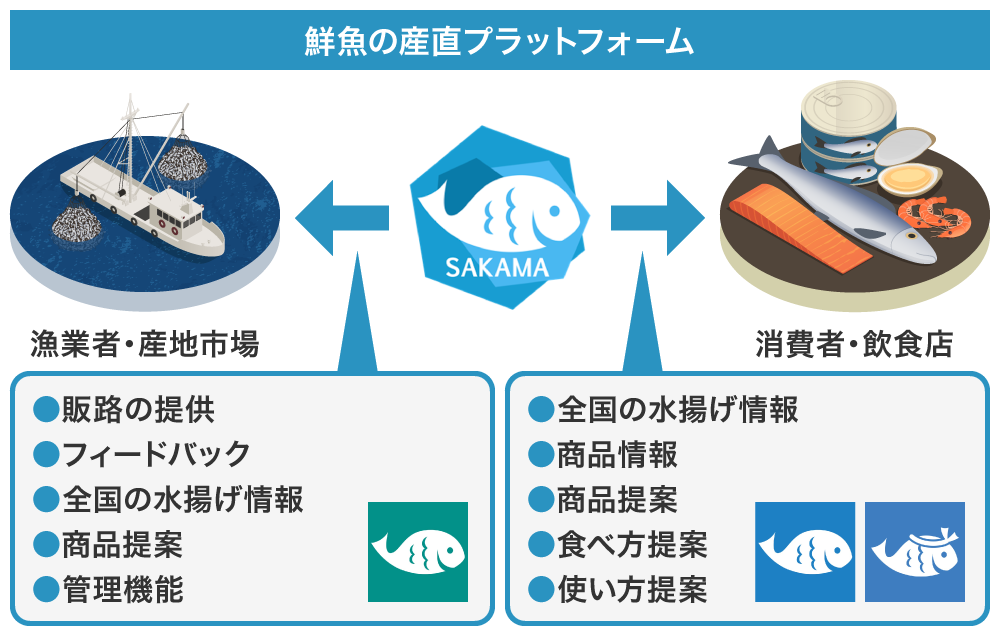 鮮魚の産直プラットフォーム

SAKAMA

漁業者・産地市場

消費者・飲食店

●販路の提供
●フィードバック
●全国の水揚げ情報
●商品提案
●管理機能

●全国の水揚げ情報
●商品情報
●商品提案
●食べ方提案
●使い方提案